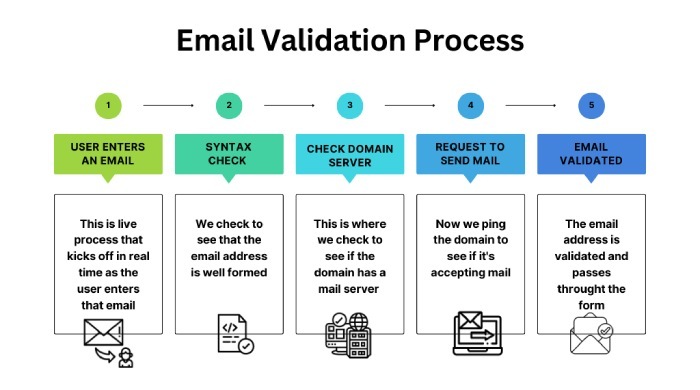 Email Validation Process

1

USER ENTERS AN EMAIL

This is live process that kicks off in real time as the user enters that email

2

SYNTAX CHECK

We check to see that the email address is well formed

3

CHECK DOMAIN SERVER

This is where we check to see if the domain has a mail server

4

REQUEST TO SEND MAIL

Now we ping the domain to see if it's accepting mail

5

EMAIL VALIDATED

The email address is validated and passes throught the form